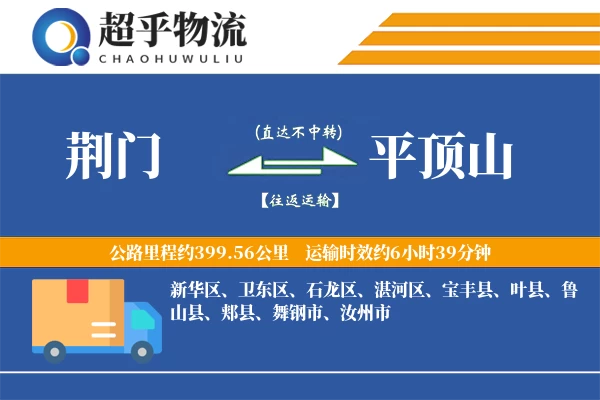 超乎物流
CHAOHUWULIU

荆门

(直达不中转)

【往返运输】

平顶山

公路里程约399.56公里 运输时效约6小时39分钟

新华区、卫东区、石龙区、湛河区、宝丰县、叶县、鲁山县、郏县、舞钢市、汝州市